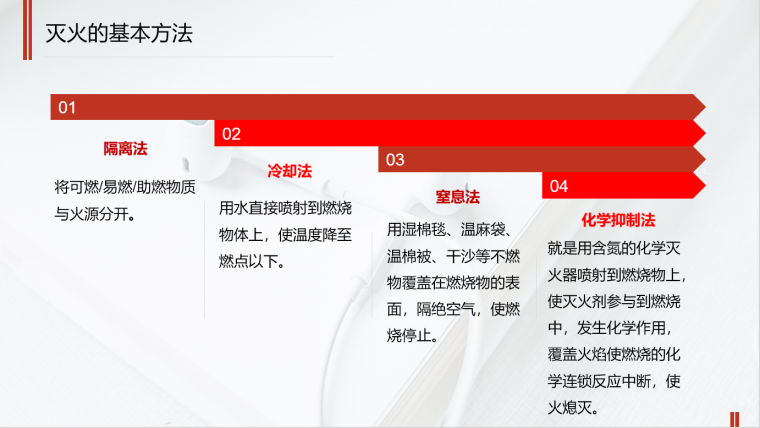 灭火的基本方法

01

隔离法

将可燃/易燃/助燃物质与火源分开。

02

冷却法

用水直接喷射到燃烧物体上，使温度降至燃点以下。

03

窒息法

用湿棉毯、温麻袋、温棉被、干沙等不燃物覆盖在燃烧物的表面，隔绝空气，使燃烧停止。

04

化学抑制法

就是用含氮的化学灭火器喷射到燃烧物上，使灭火剂参与到燃烧中，发生化学作用，覆盖火焰使燃烧的化学连锁反应中断，使火熄灭。